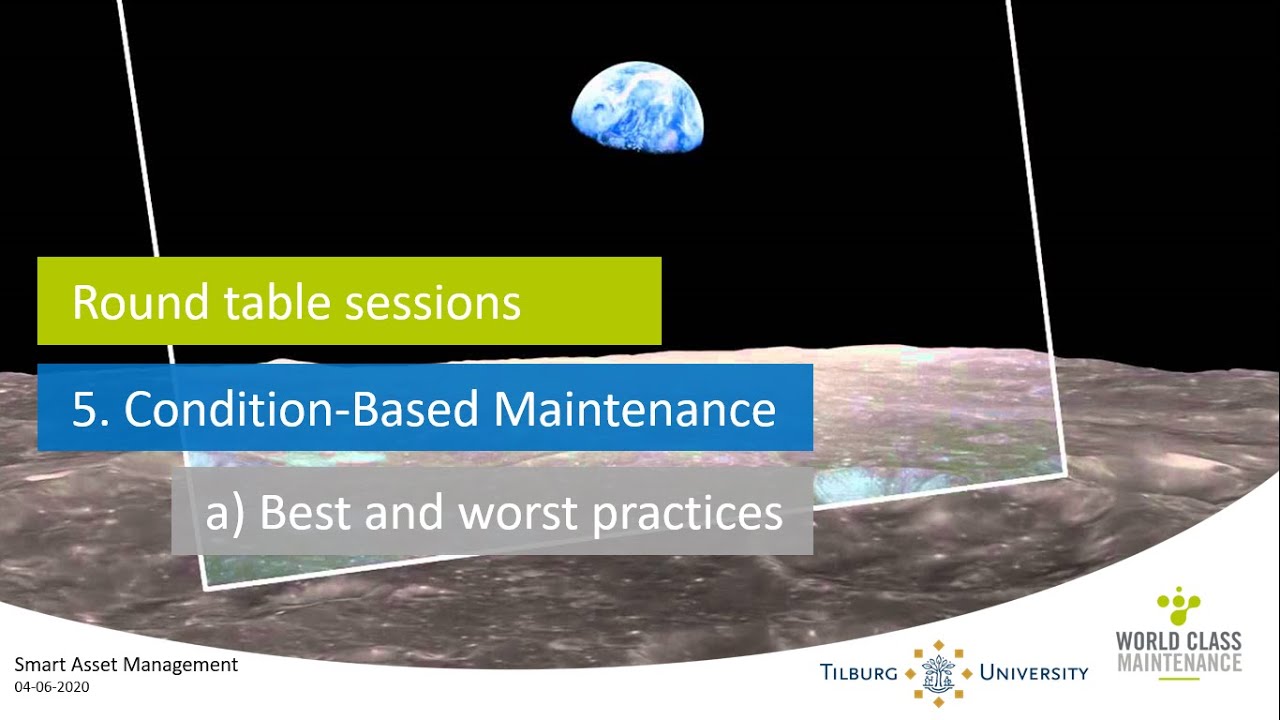 Round table sessions

5. Condition-Based Maintenance

a) Best and worst practices

Smart Asset Management
04-06-2020

TILBURG UNIVERSITY

WORLD CLASS MAINTENANCE